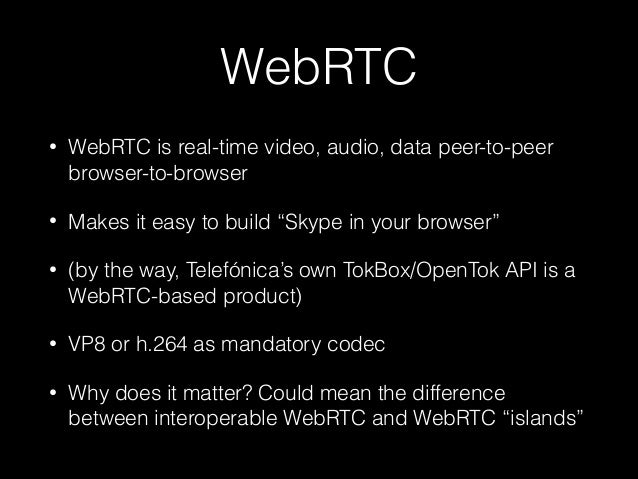 WebRTC

• WebRTC is real-time video, audio, data peer-to-peer browser-to-browser

• Makes it easy to build “Skype in your browser”

• (by the way, Telefónica’s own TokBox/OpenTok API is a WebRTC-based product)

• VP8 or h.264 as mandatory codec

• Why does it matter? Could mean the difference between interoperable WebRTC and WebRTC “islands”